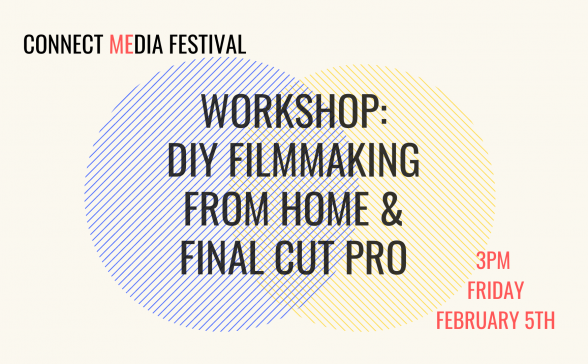 CONNECT MEDIA FESTIVAL

WORKSHOP:
DIY FILMMAKING
FROM HOME &
FINAL CUT PRO

3PM
FRIDAY
FEBRUARY 5TH